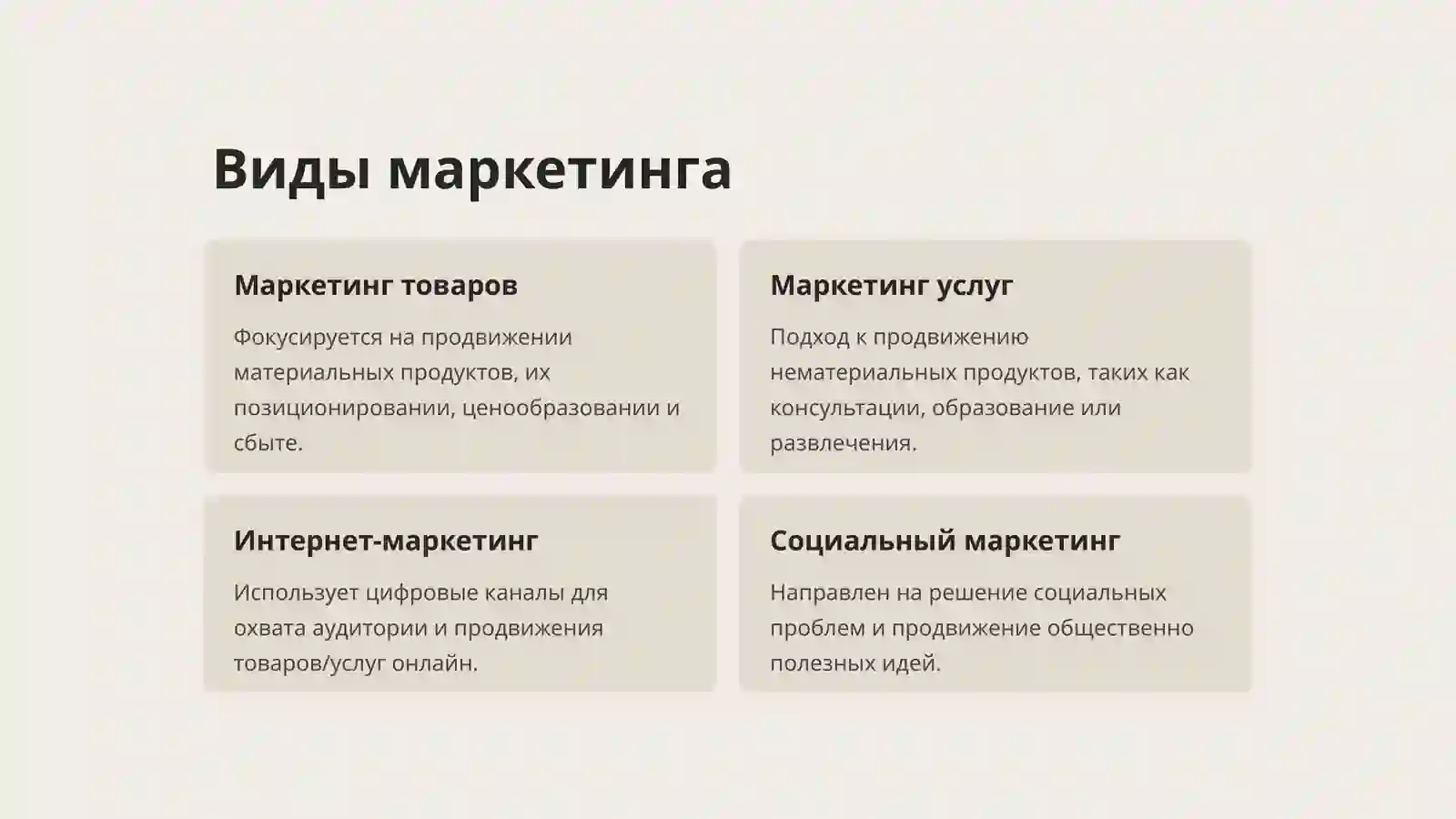 Виды маркетинга

Маркетинг товаров

Фокусируется на продвижении материальных продуктов, их позиционировании, ценообразовании и сбыте.

Маркетинг услуг

Подход к продвижению нематериальных продуктов, таких как консультации, образование или развлечения.

Интернет-маркетинг

Использует цифровые каналы для охвата аудитории и продвижения товаров/услуг онлайн.

Социальный маркетинг

Направлен на решение социальных проблем и продвижение общественно полезных идей.